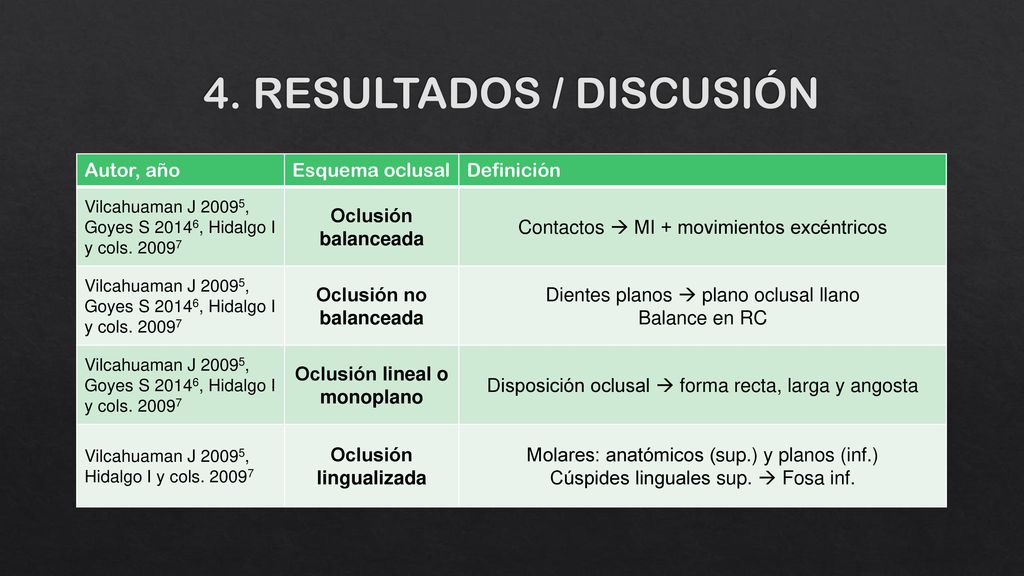 4. RESULTADOS / DISCUSIÓN

| Autor, año | Esquema oclusal | Definición |
|---|---|---|
| Vilcahuaman J 2009$^5$, Goyes S 2014$^6$, Hidalgo I y cols. 2009$^7$ | Oclusión balanceada | Contactos → MI + movimientos excéntricos |
| Vilcahuaman J 2009$^5$, Goyes S 2014$^6$, Hidalgo I y cols. 2009$^7$ | Oclusión no balanceada | Dientes planos → plano oclusal llano Balance en RC |
| Vilcahuaman J 2009$^5$, Goyes S 2014$^6$, Hidalgo I y cols. 2009$^7$ | Oclusión lineal o monoplano | Disposición oclusal → forma recta, larga y angosta |
| Vilcahuaman J 2009$^5$, Hidalgo I y cols. 2009$^7$ | Oclusión lingualizada | Molares: anatómicos (sup.) y planos (inf.) Cúspides linguales sup. → Fosa inf. |